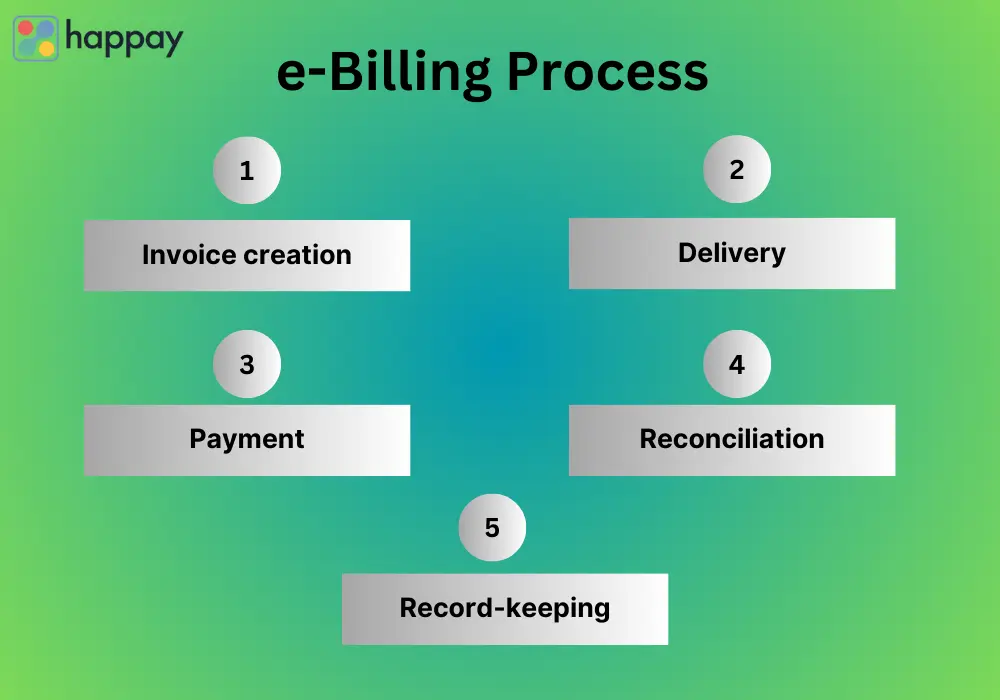 happay

e-Billing Process

1

Invoice creation

2

Delivery

3

Payment

4

Reconciliation

5

Record-keeping